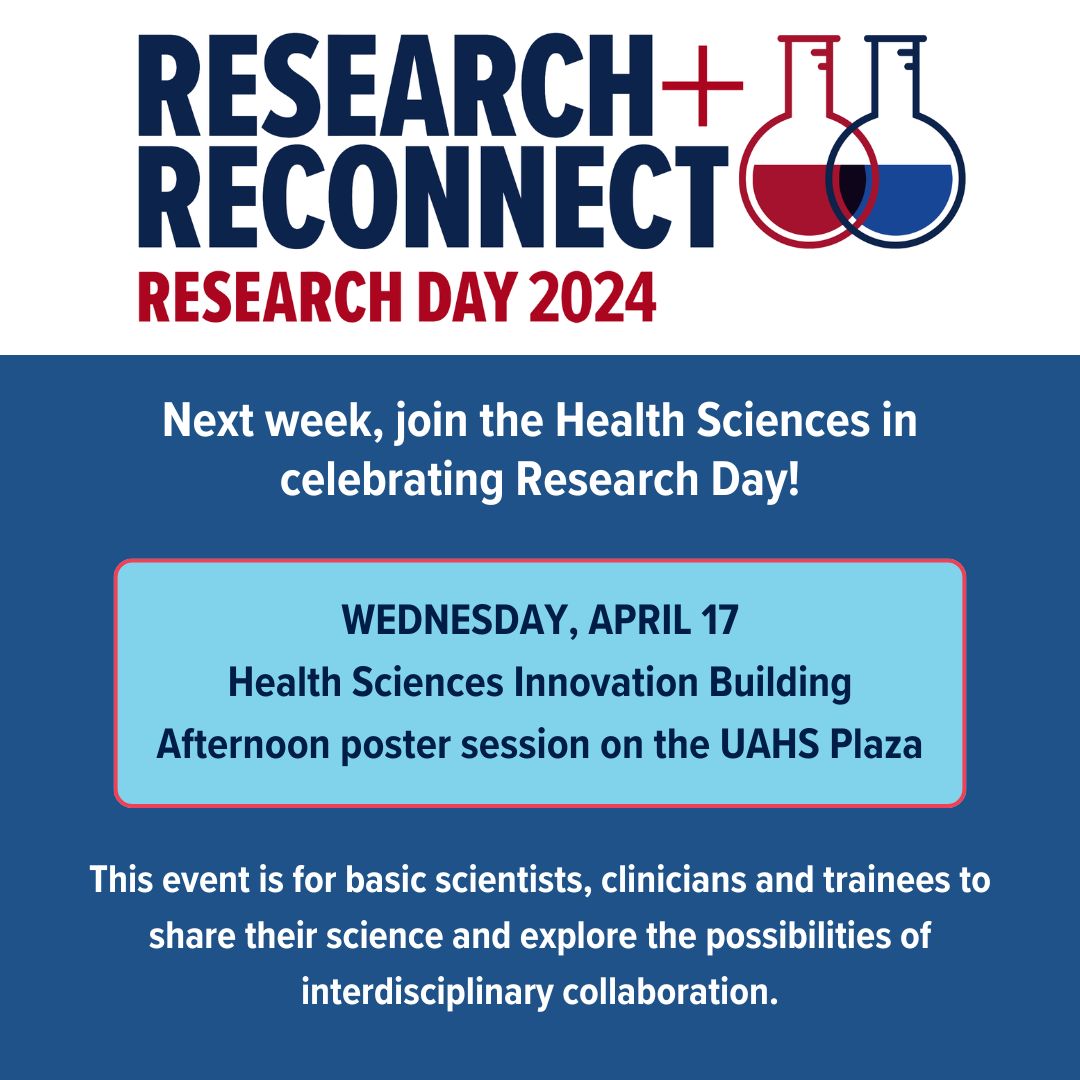 RESEARCH+
RECONNECT
RESEARCH DAY 2024

Next week, join the Health Sciences in celebrating Research Day!

WEDNESDAY, APRIL 17
Health Sciences Innovation Building
Afternoon poster session on the UAHS Plaza

This event is for basic scientists, clinicians and trainees to share their science and explore the possibilities of interdisciplinary collaboration.